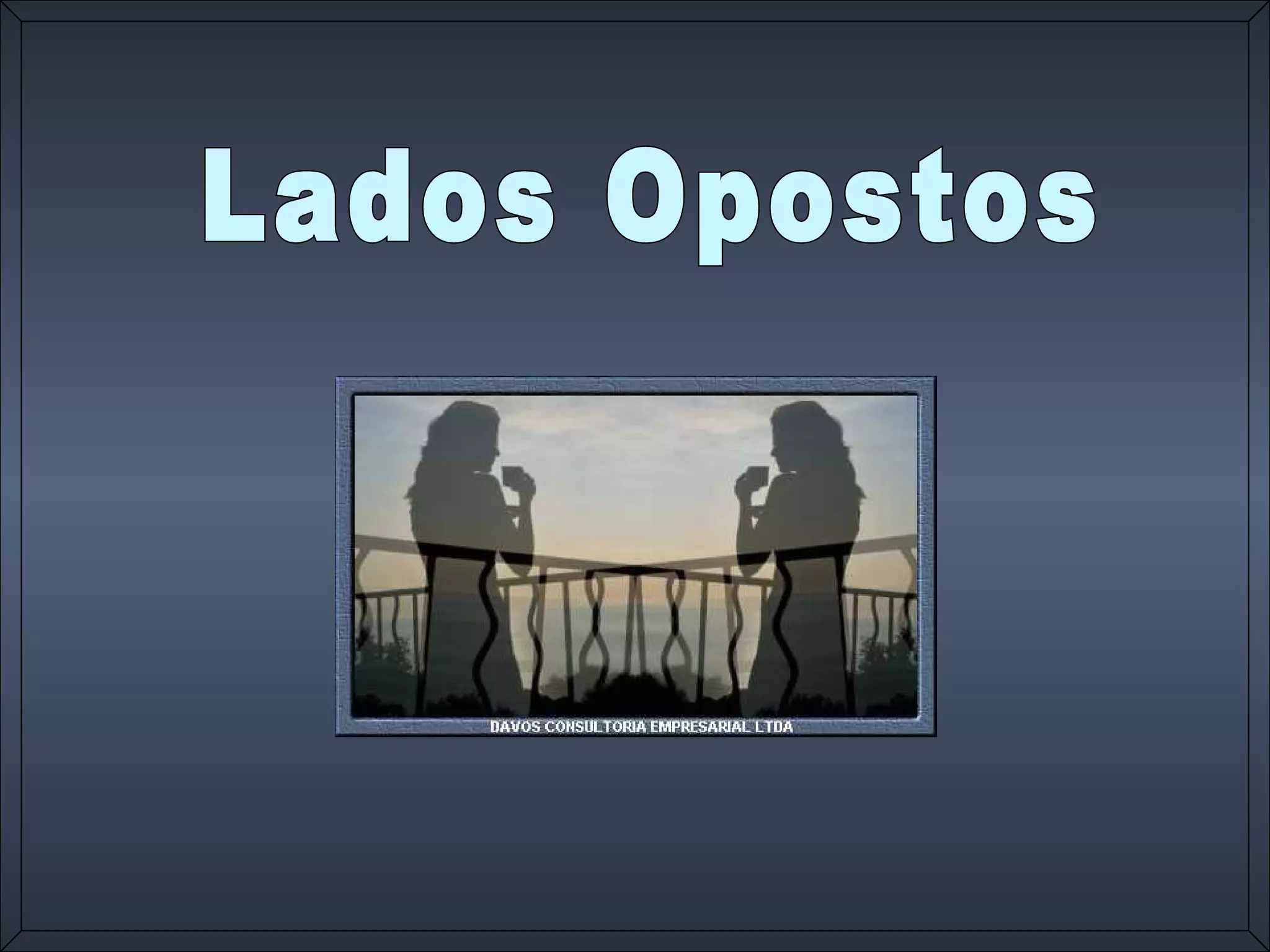 Lados Opostos

DAVOS CONSULTORIA EMPRESARIAL LTDA